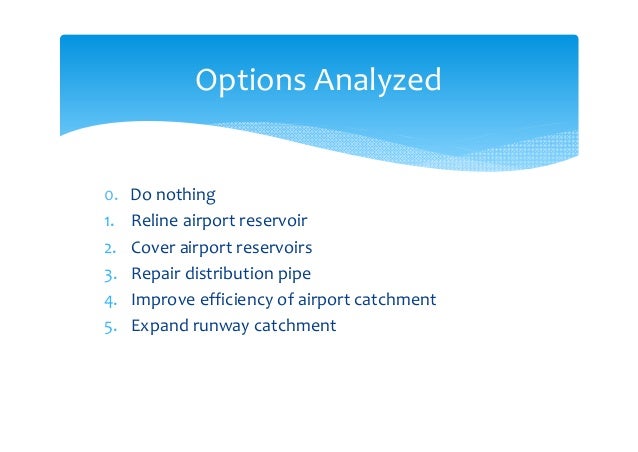 Options Analyzed

0. Do nothing
1. Reline airport reservoir
2. Cover airport reservoirs
3. Repair distribution pipe
4. Improve efficiency of airport catchment
5. Expand runway catchment